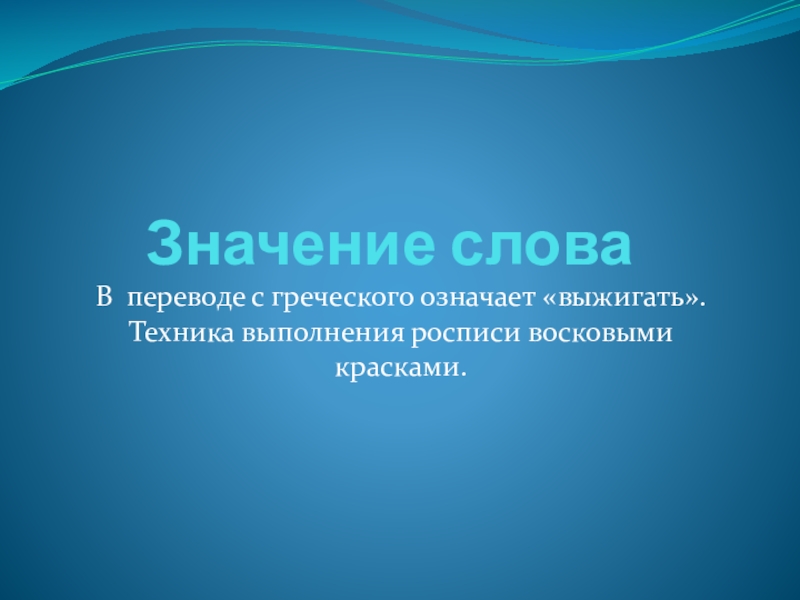 Значение слова

В переводе с греческого означает «выжигать». Техника выполнения росписи восковыми красками.